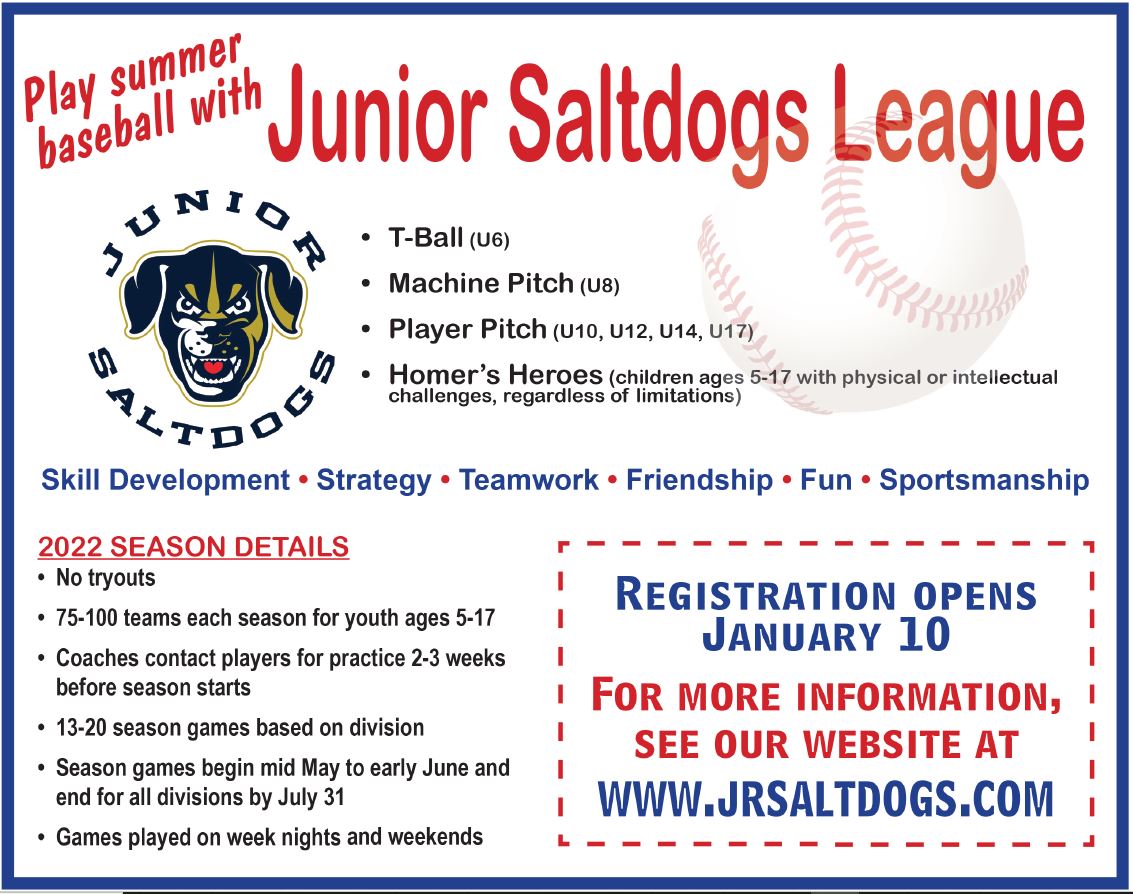 Play summer baseball with Junior Saltdogs League

JUNIOR SALTDOGS

• T-Ball (U6)
• Machine Pitch (U8)
• Player Pitch (U10, U12, U14, U17)
• Homer's Heroes (children ages 5-17 with physical or intellectual challenges, regardless of limitations)

Skill Development • Strategy • Teamwork • Friendship • Fun • Sportsmanship

2022 SEASON DETAILS
• No tryouts
• 75-100 teams each season for youth ages 5-17
• Coaches contact players for practice 2-3 weeks before season starts
• 13-20 season games based on division
• Season games begin mid May to early June and end for all divisions by July 31
• Games played on week nights and weekends

REGISTRATION OPENS JANUARY 10

FOR MORE INFORMATION, SEE OUR WEBSITE AT WWW.JRSALTDOGS.COM